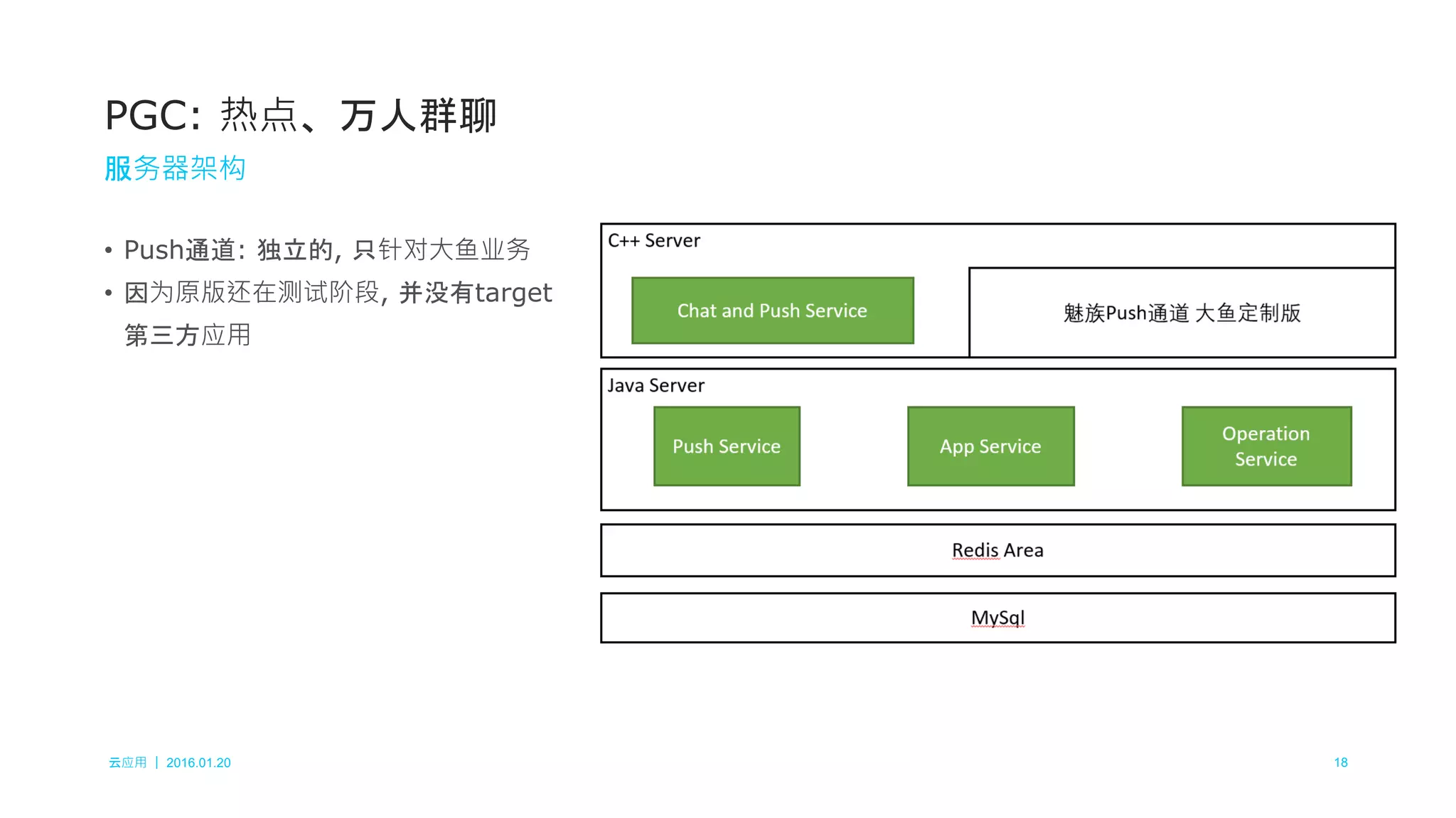 PGC：热点、万人群聊

服务器架构

• Push通道：独立的，只针对大鱼业务
• 因为原版还在测试阶段，并没有target第三方应用

C++ Server

Chat and Push Service

魅族Push通道 大鱼定制版

Java Server

Push Service

App Service

Operation Service

Redis Area

MySql

云应用 | 2016.01.20

18